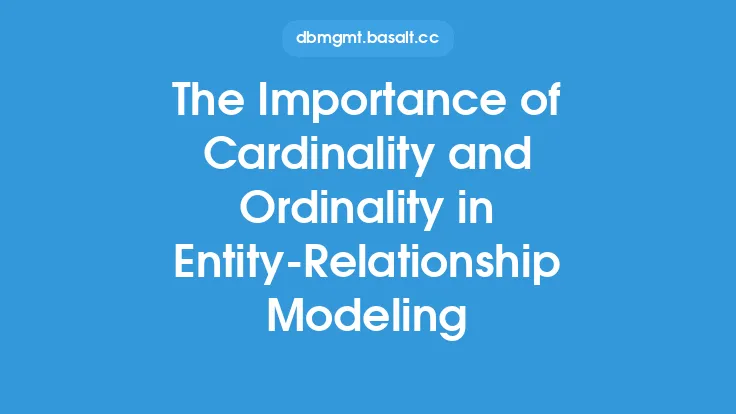 dbmgmt.basalt.cc

The Importance of Cardinality and Ordinality in Entity-Relationship Modeling